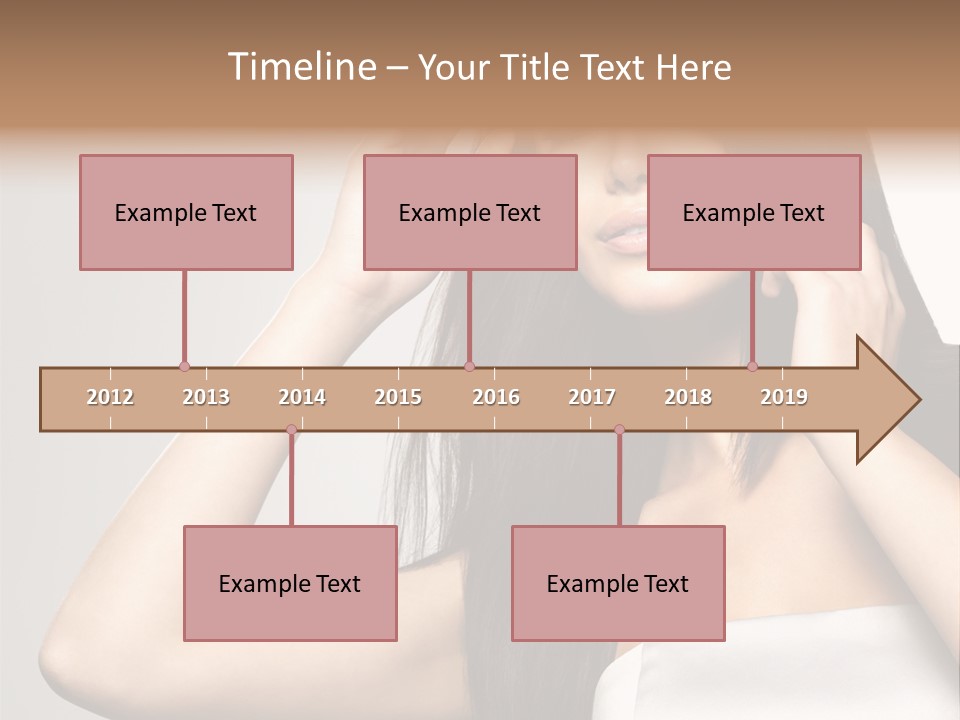 Timeline – Your Title Text Here

Example Text

Example Text

Example Text

2012 2013 2014 2015 2016 2017 2018 2019

Example Text

Example Text